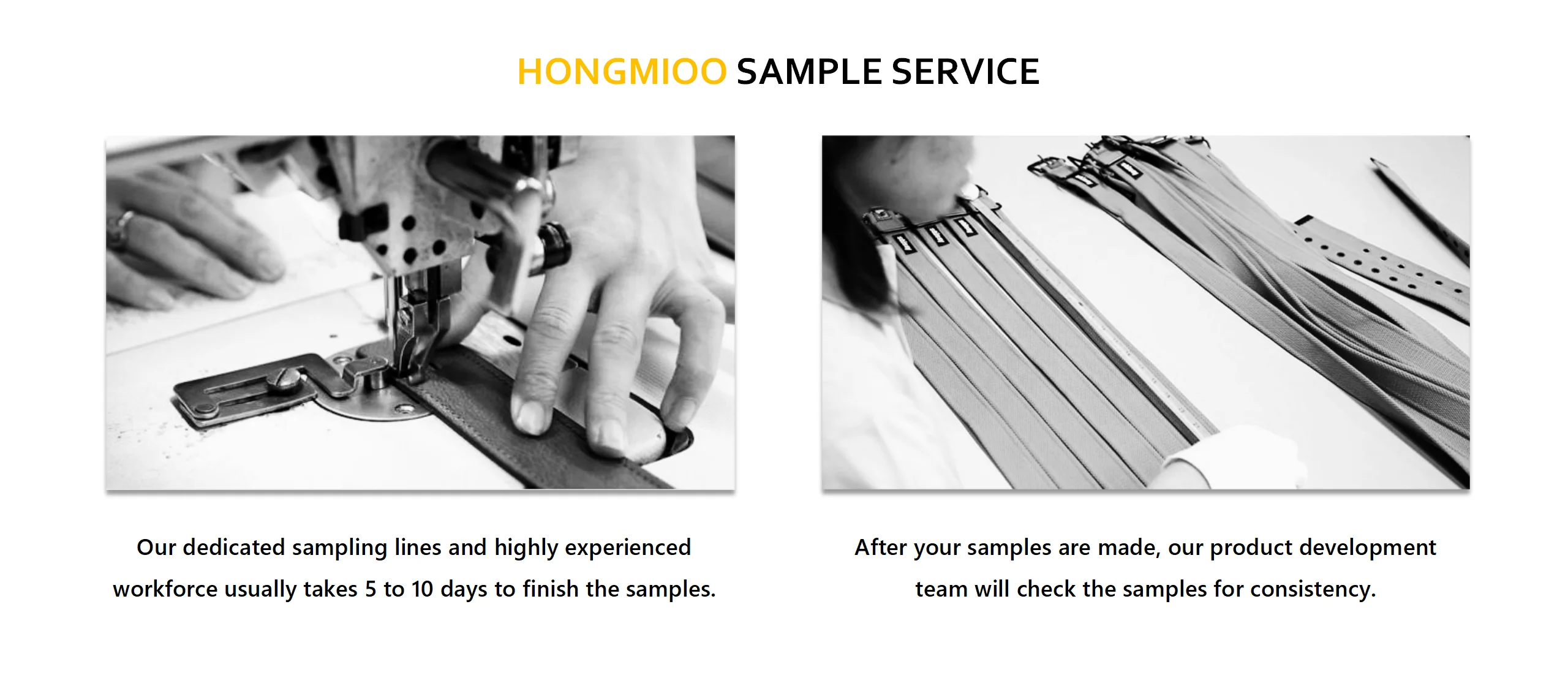 HONGMIOO SAMPLE SERVICE

Our dedicated sampling lines and highly experienced workforce usually takes 5 to 10 days to finish the samples.

After your samples are made, our product development team will check the samples for consistency.